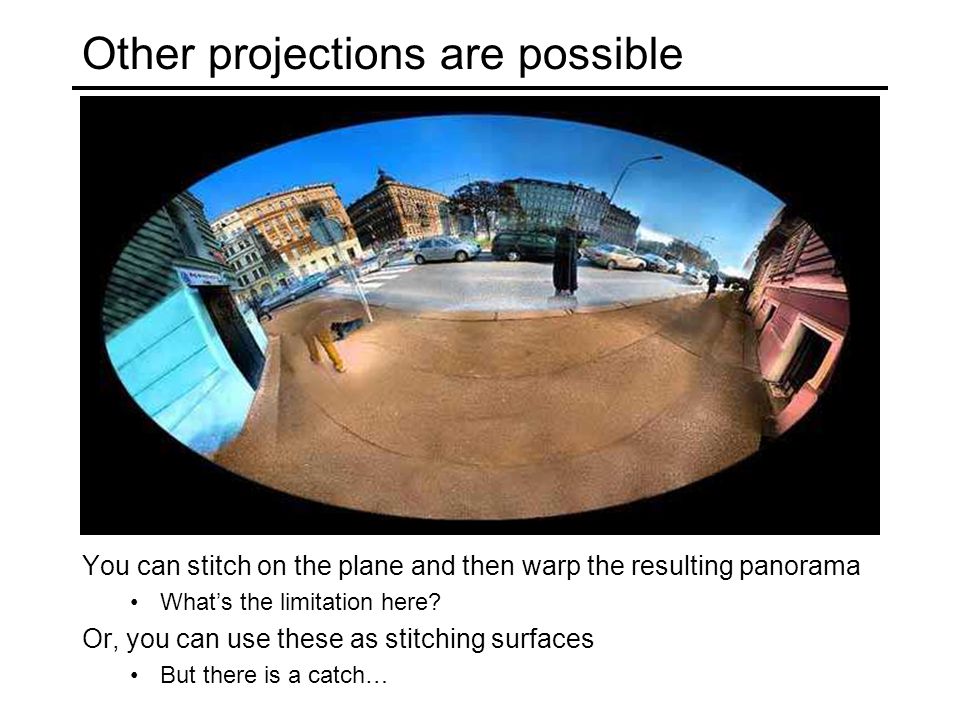 Other projections are possible

You can stitch on the plane and then warp the resulting panorama

• What's the limitation here?

Or, you can use these as stitching surfaces

• But there is a catch…